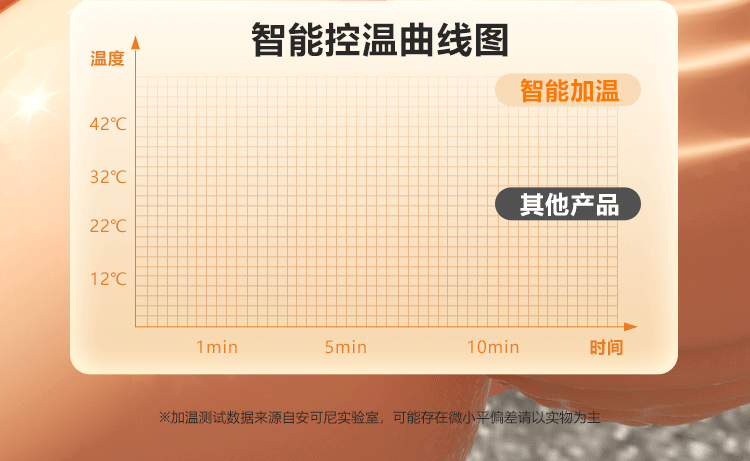 智能控温曲线图

温度

智能加温

42℃

32℃

其他产品

22℃

12℃

1min

5min

10min

时间

※加温测试数据来源自安可尼实验室，可能存在微小平偏差请以实物为主